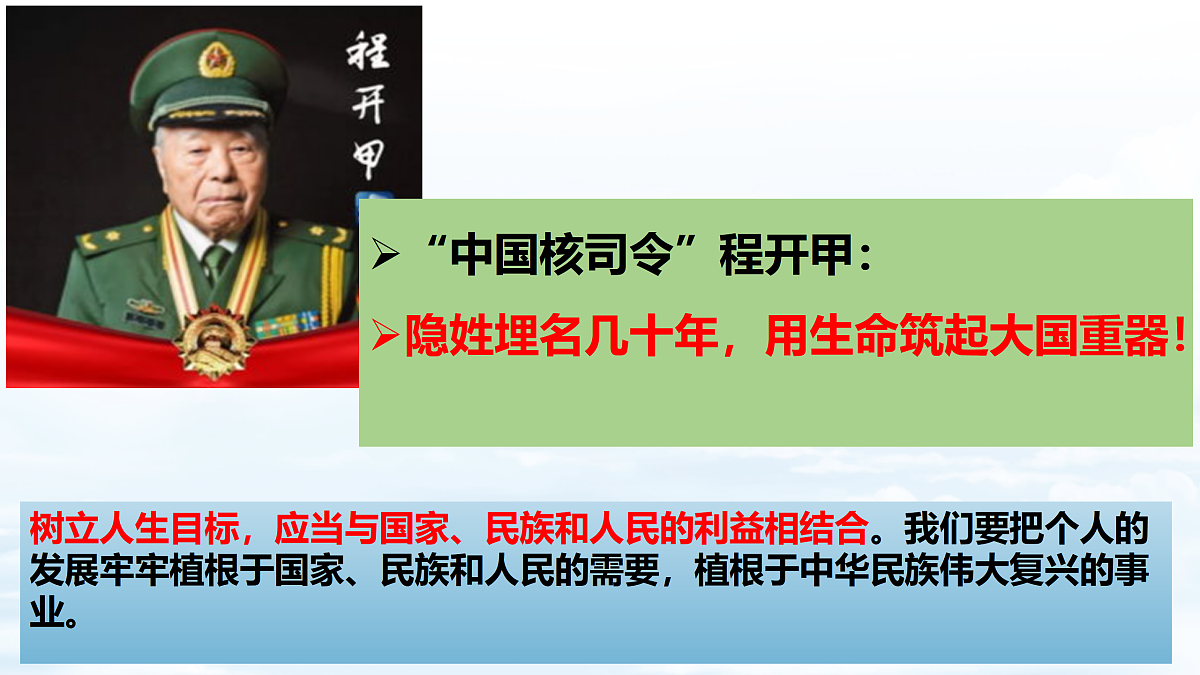 程开甲

➢ “中国核司令”程开甲：

➢隐姓埋名几十年，用生命筑起大国重器！

树立人生目标，应当与国家、民族和人民的利益相结合。我们要把个人的发展牢牢植根于国家、民族和人民的需要，植根于中华民族伟大复兴的事业。